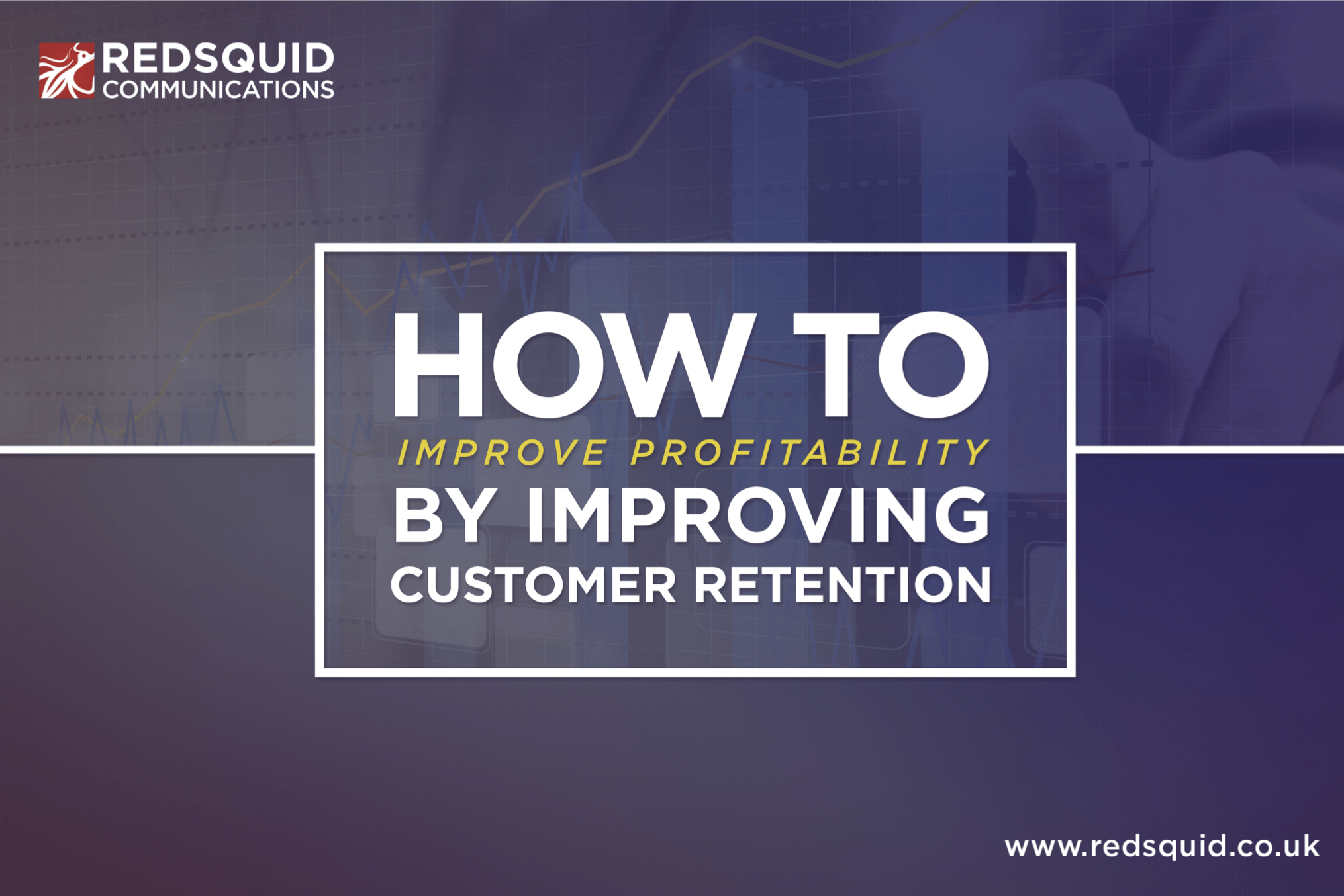 REDSQUID
COMMUNICATIONS

HOW TO
IMPROVE PROFITABILITY
BY IMPROVING
CUSTOMER RETENTION

www.redsquid.co.uk